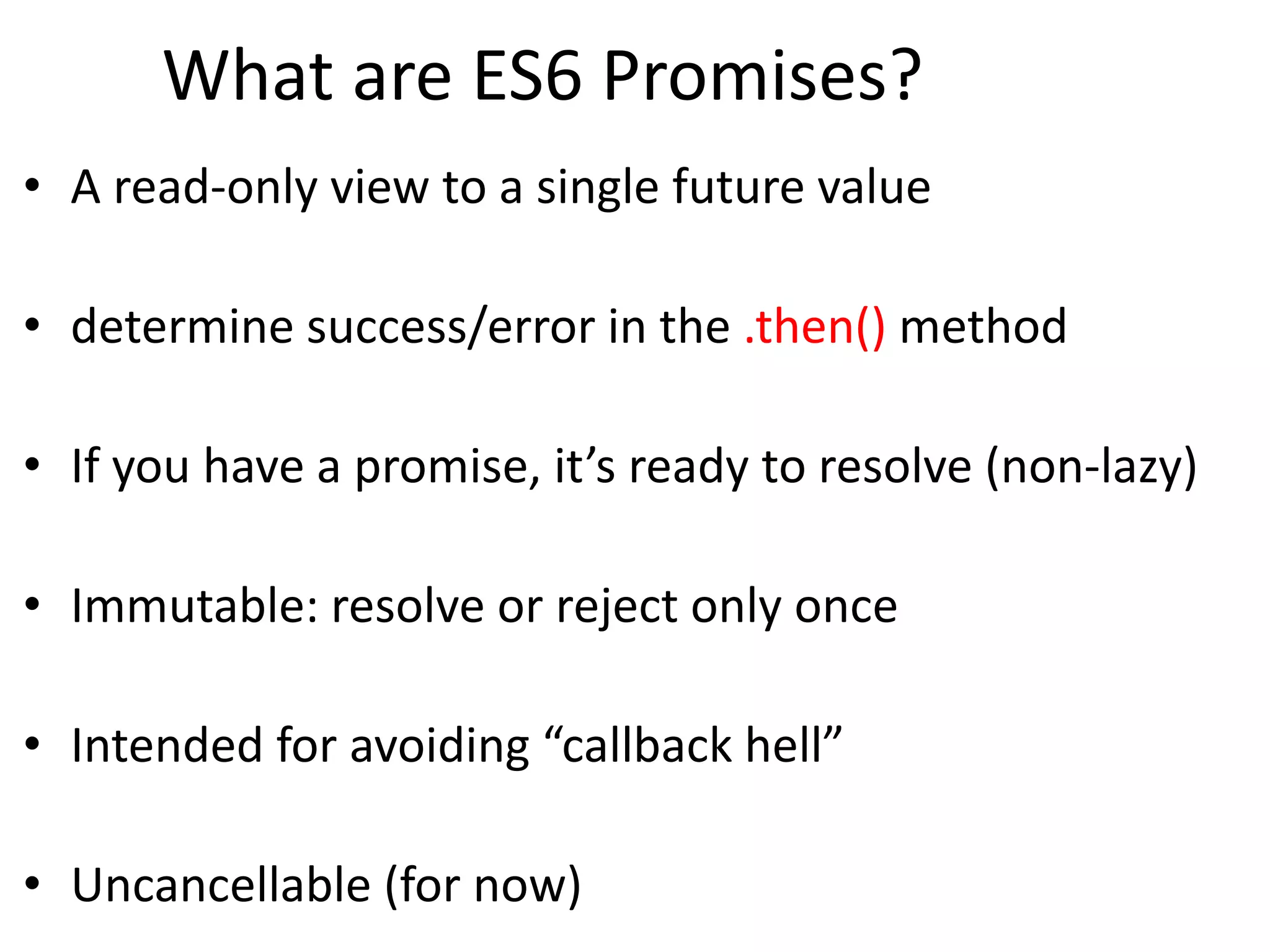 What are ES6 Promises?

• A read-only view to a single future value

• determine success/error in the .then() method

• If you have a promise, it’s ready to resolve (non-lazy)

• Immutable: resolve or reject only once

• Intended for avoiding “callback hell”

• Uncancellable (for now)